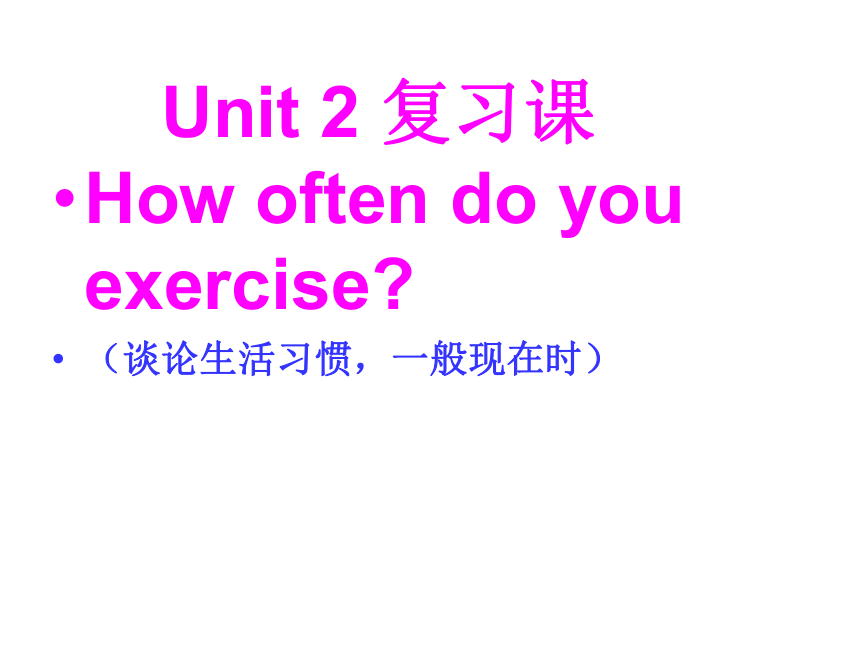 Unit 2 复习课

• How often do you exercise?

• （谈论生活习惯，一般现在时）